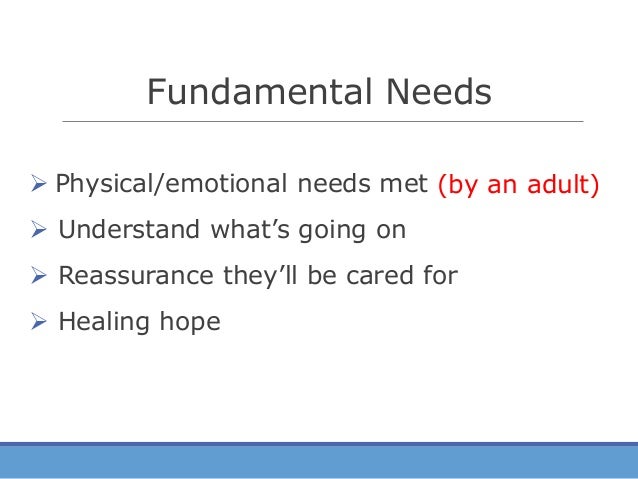 Fundamental Needs

➢ Physical/emotional needs met (by an adult)
➢ Understand what’s going on
➢ Reassurance they’ll be cared for
➢ Healing hope